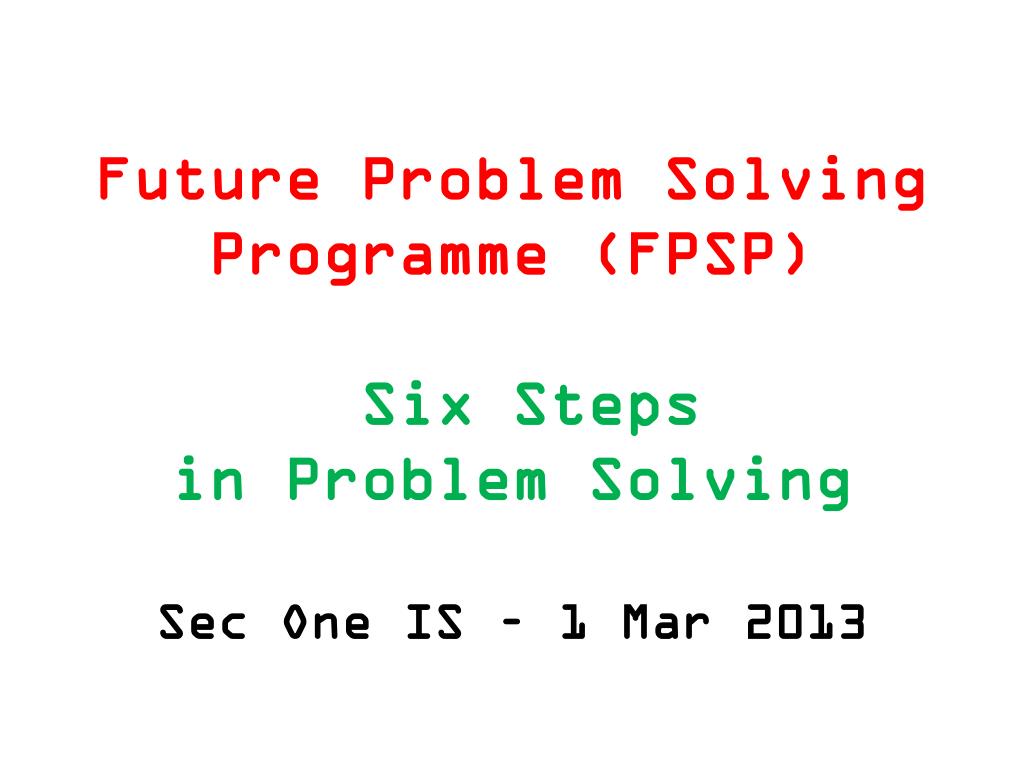 Future Problem Solving Programme (FPSP)

Six Steps in Problem Solving

Sec One IS – 1 Mar 2013